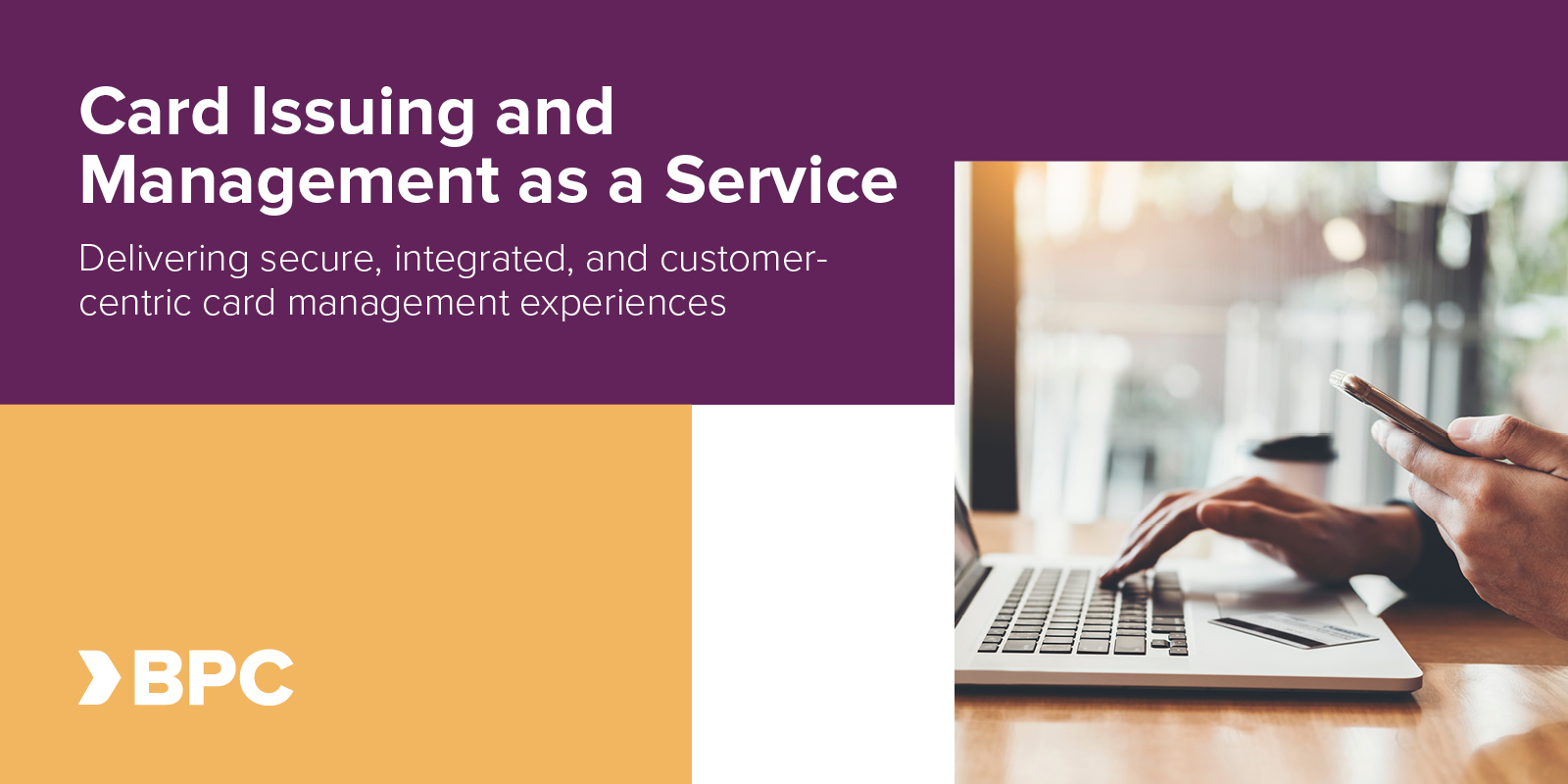 Card Issuing and Management as a Service

Delivering secure, integrated, and customer-centric card management experiences

BPC